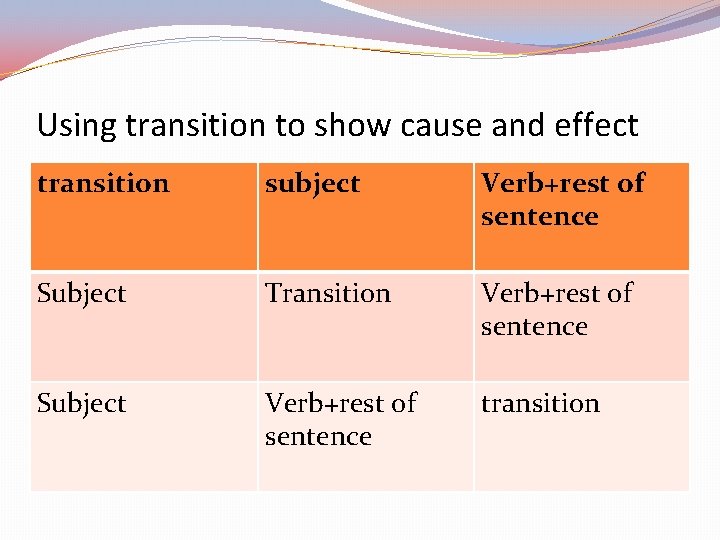 Using transition to show cause and effect

| transition | subject | Verb+rest of sentence |
|---|---|---|
| Subject | Transition | Verb+rest of sentence |
| Subject | Verb+rest of sentence | transition |